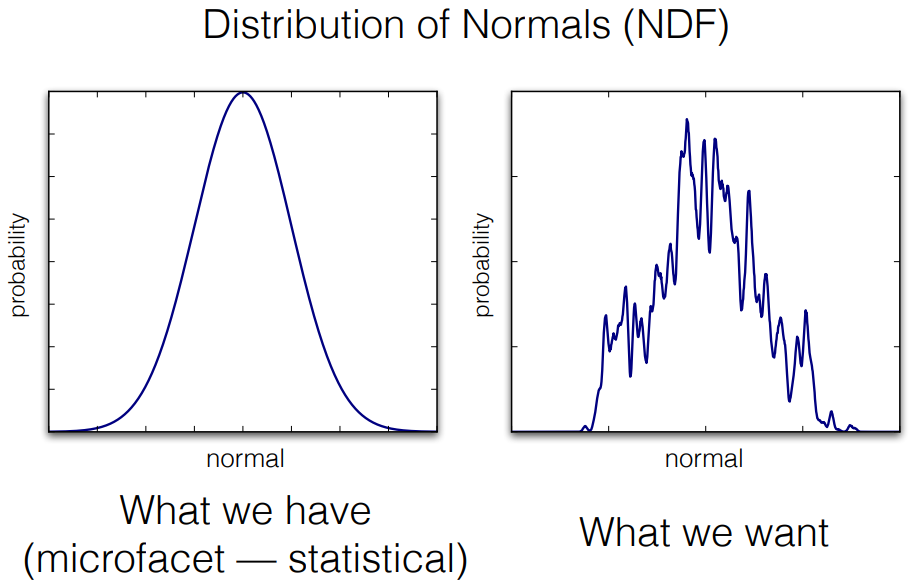 Distribution of Normals (NDF)

probability

normal

What we have
(microfacet — statistical)

probability

normal

What we want